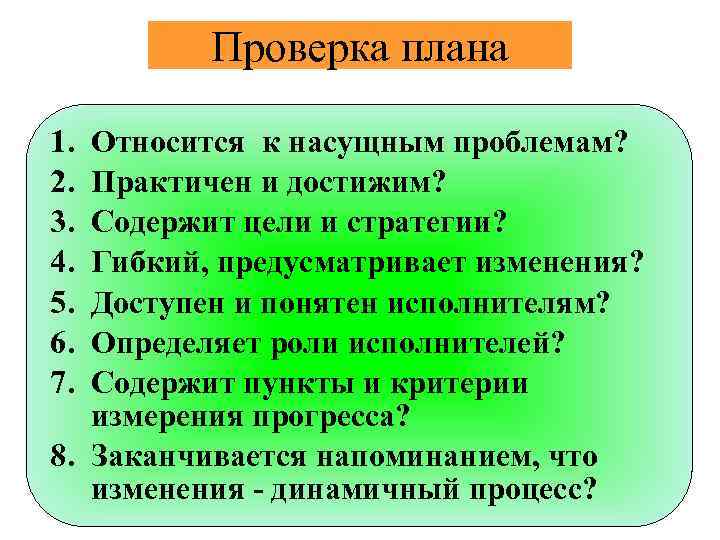 Проверка плана

1. Относится к насущным проблемам?
2. Практичен и достижим?
3. Содержит цели и стратегии?
4. Гибкий, предусматривает изменения?
5. Доступен и понятен исполнителям?
6. Определяет роли исполнителей?
7. Содержит пункты и критерии измерения прогресса?
8. Заканчивается напоминанием, что изменения - динамичный процесс?